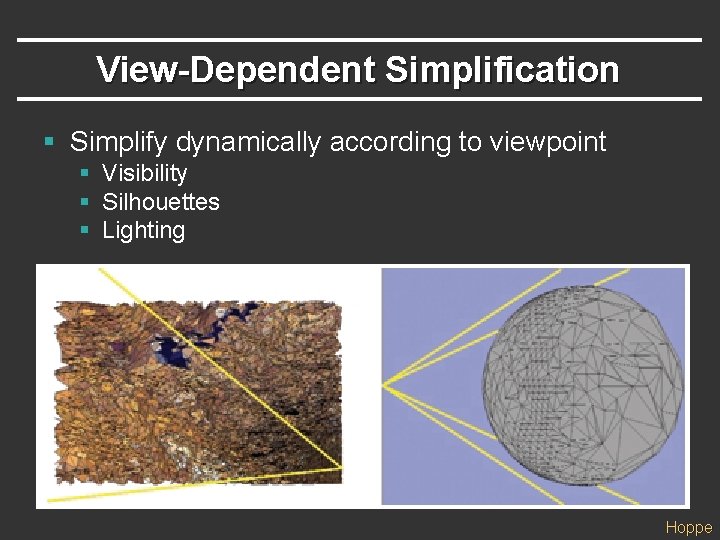 View-Dependent Simplification

Simplify dynamically according to viewpoint
Visibility
Silhouettes
Lighting

Hoppe